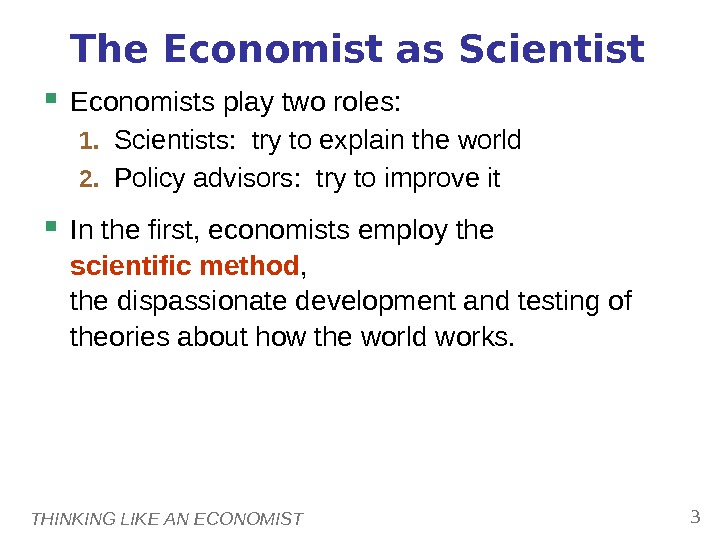 The Economist as Scientist

Economists play two roles:

1. Scientists: try to explain the world
2. Policy advisors: try to improve it

In the first, economists employ the scientific method, the dispassionate development and testing of theories about how the world works.

THINKING LIKE AN ECONOMIST

3